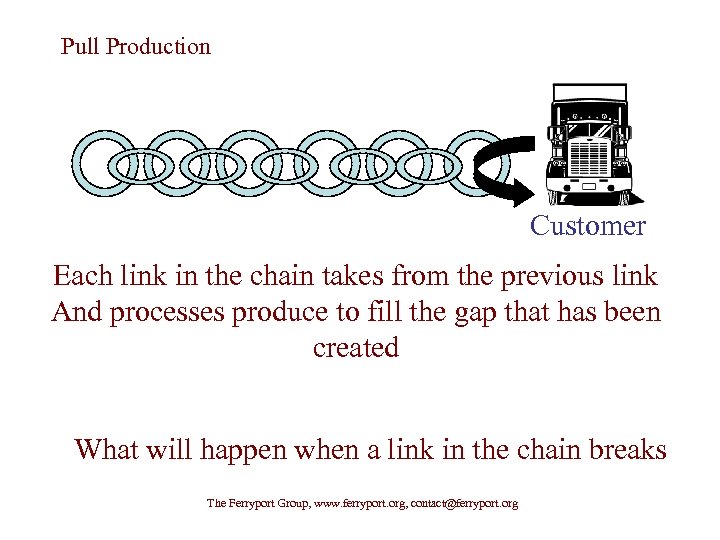 Pull Production

Customer

Each link in the chain takes from the previous link And processes produce to fill the gap that has been created

What will happen when a link in the chain breaks

The Ferryport Group, www.ferryport.org, contact@ferryport.org